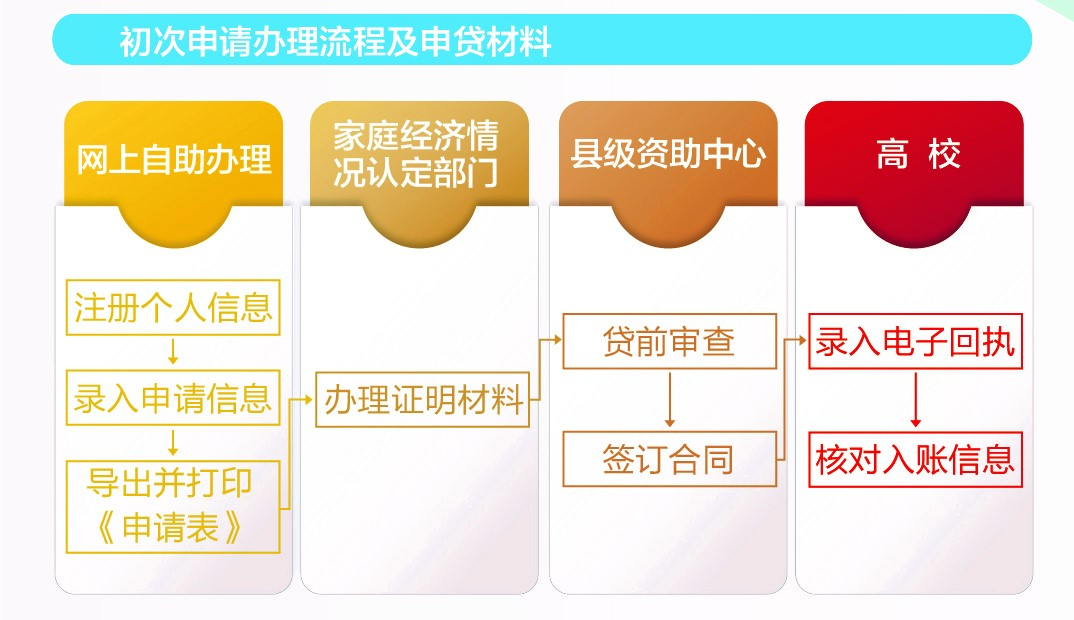 初次申请办理流程及申贷材料

网上自助办理

注册个人信息

录入申请信息

导出并打印《申请表》

家庭经济情况认定部门

办理证明材料

县级资助中心

贷前审查

签订合同

高 校

录入电子回执

核对入账信息